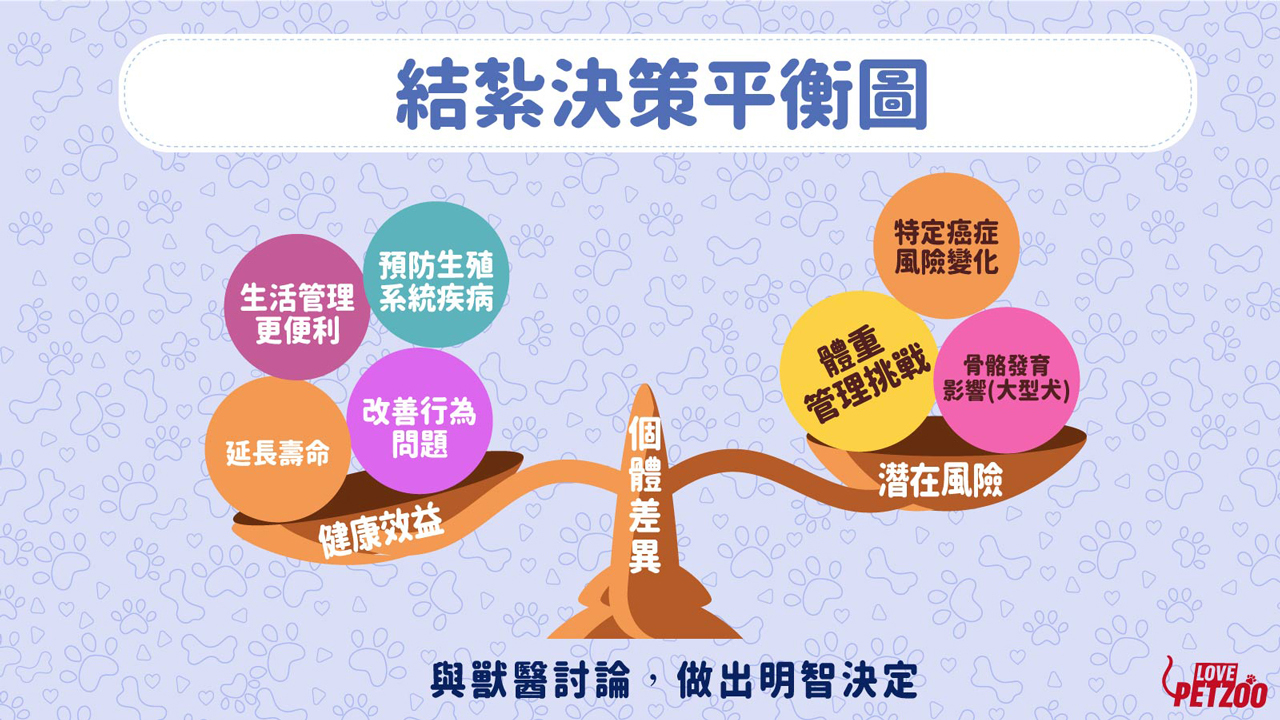 結紮決策平衡圖

生活管理更便利

預防生殖系統疾病

延長壽命

改善行為問題

健康效益

個體差異

特定癌症風險變化

體重管理挑戰

骨骼發育影響(大型犬)

潛在風險

與獸醫討論，做出明智決定

LOVE PETZOO